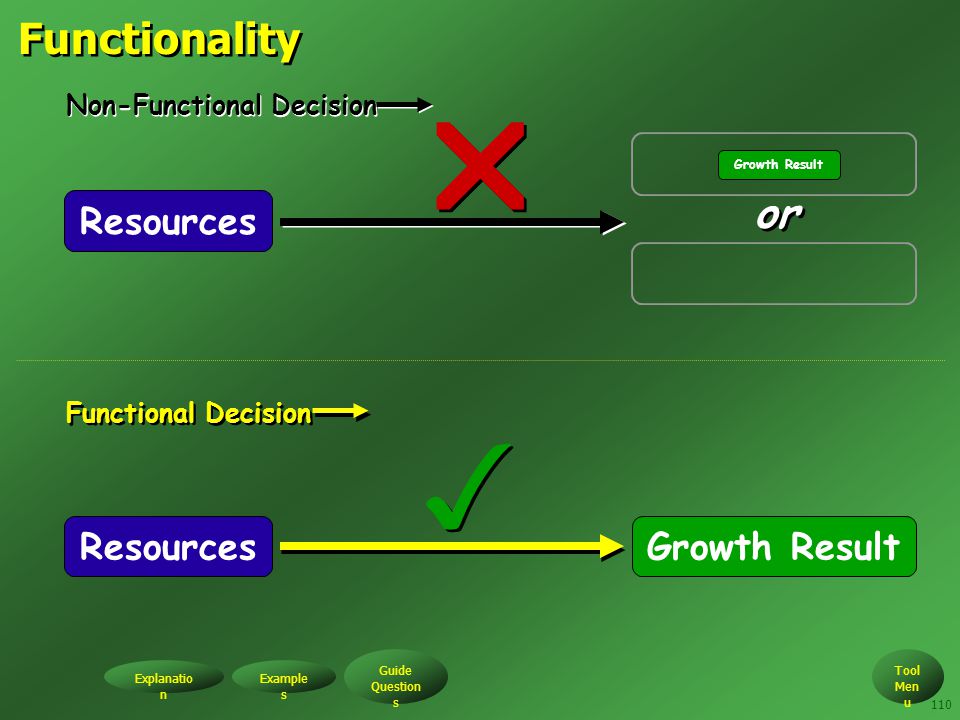 Functionality

Non-Functional Decision

Resources

Growth Result

or

Functional Decision

Resources

Growth Result

Explanation

Examples

Guide Questions

Tool Menu

110